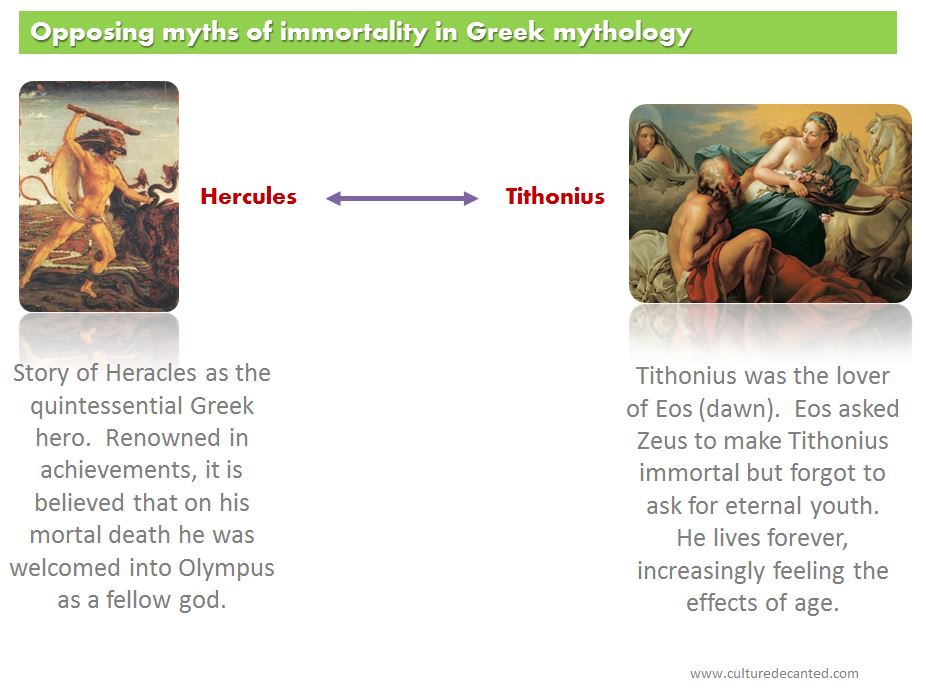 Opposing myths of immortality in Greek mythology

Hercules

Tithonius

Story of Heracles as the quintessential Greek hero. Renowned in achievements, it is believed that on his mortal death he was welcomed into Olympus as a fellow god.

Tithonius was the lover of Eos (dawn). Eos asked Zeus to make Tithonius immortal but forgot to ask for eternal youth. He lives forever, increasingly feeling the effects of age.

www.culturedecanted.com